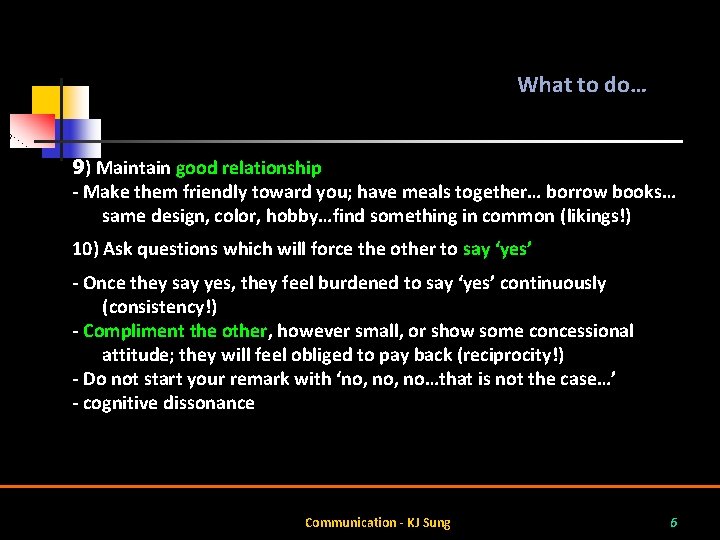 What to do…

9) Maintain good relationship
- Make them friendly toward you; have meals together… borrow books… same design, color, hobby…find something in common (likings!)

10) Ask questions which will force the other to say 'yes'

- Once they say yes, they feel burdened to say 'yes' continuously (consistency!)
- Compliment the other, however small, or show some concessional attitude; they will feel obliged to pay back (reciprocity!)
- Do not start your remark with 'no, no, no…that is not the case…'
- cognitive dissonance

Communication - KJ Sung

6